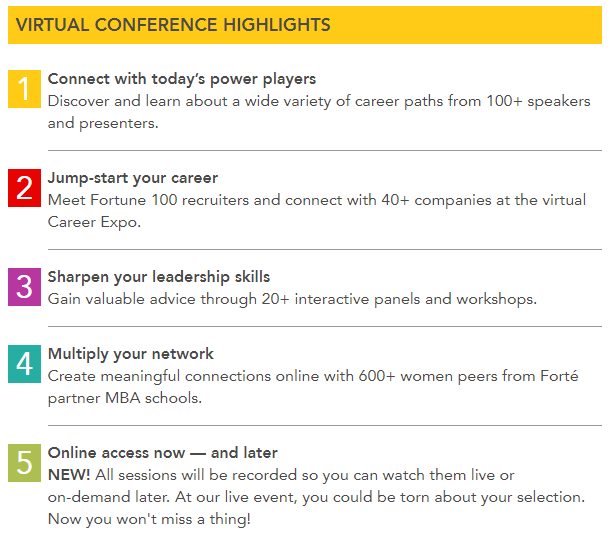 VIRTUAL CONFERENCE HIGHLIGHTS

1
Connect with today's power players
Discover and learn about a wide variety of career paths from 100+ speakers and presenters.

2
Jump-start your career
Meet Fortune 100 recruiters and connect with 40+ companies at the virtual Career Expo.

3
Sharpen your leadership skills
Gain valuable advice through 20+ interactive panels and workshops.

4
Multiply your network
Create meaningful connections online with 600+ women peers from Forté partner MBA schools.

5
Online access now — and later
NEW! All sessions will be recorded so you can watch them live or on-demand later. At our live event, you could be torn about your selection. Now you won't miss a thing!